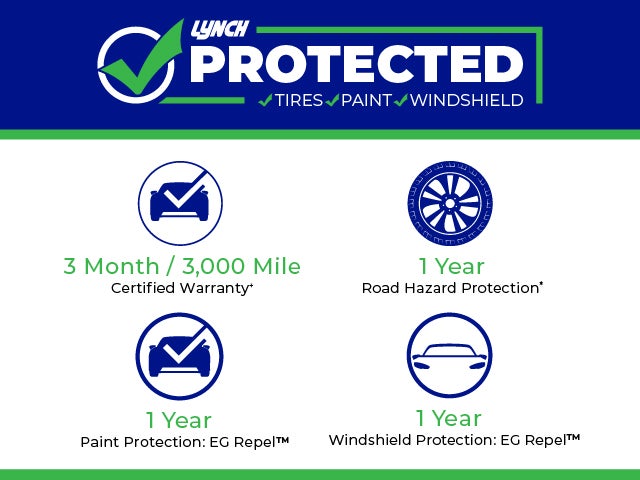 LYNCH
PROTECTED
✓TIRES ✓PAINT ✓WINDSHIELD

3 Month / 3,000 Mile
Certified Warranty⁺

1 Year
Road Hazard Protection*

1 Year
Paint Protection: EG Repel™

1 Year
Windshield Protection: EG Repel™